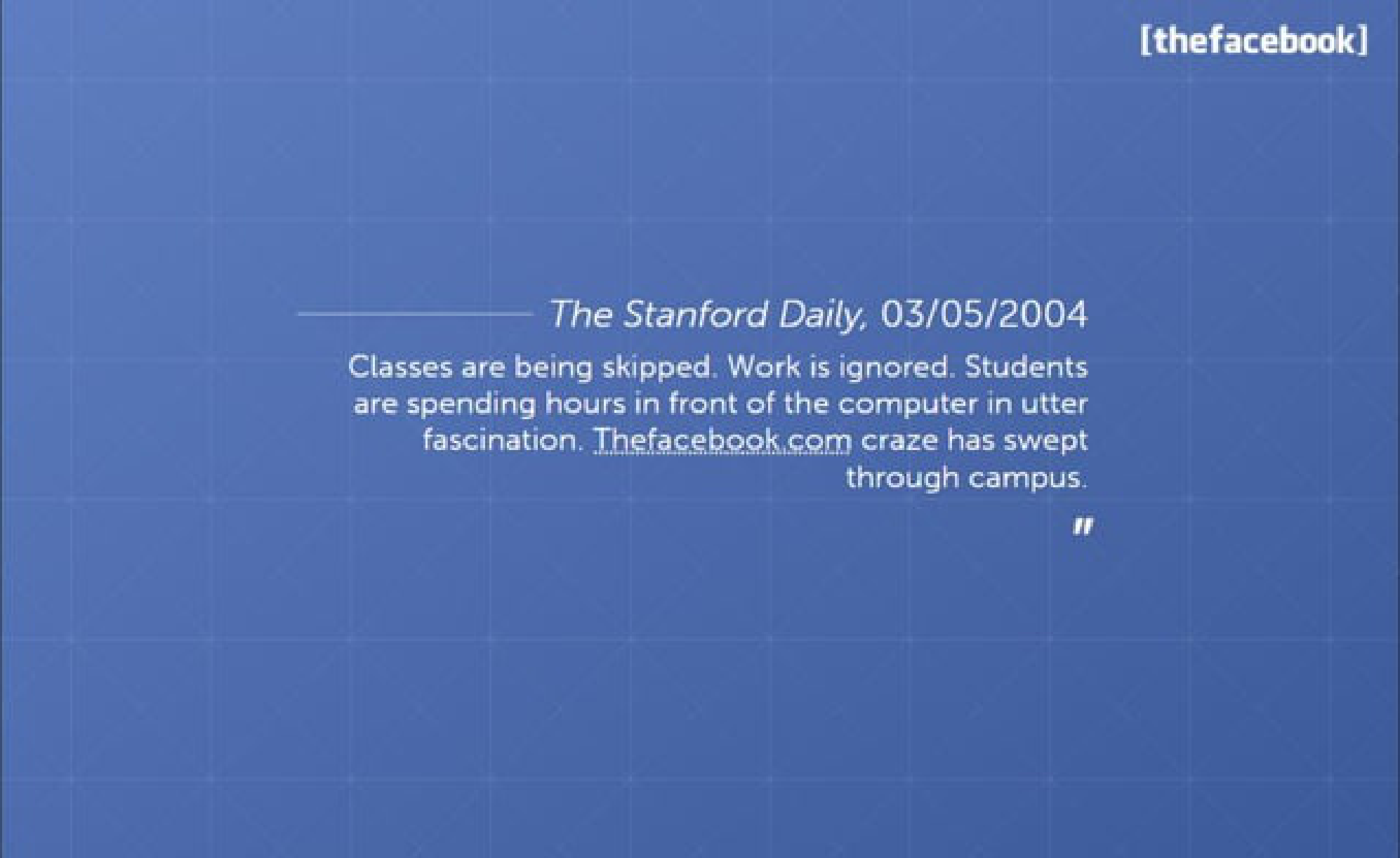 [thefacebook]

The Stanford Daily, 03/05/2004

Classes are being skipped. Work is ignored. Students are spending hours in front of the computer in utter fascination. Thefacebook.com craze has swept through campus.

"